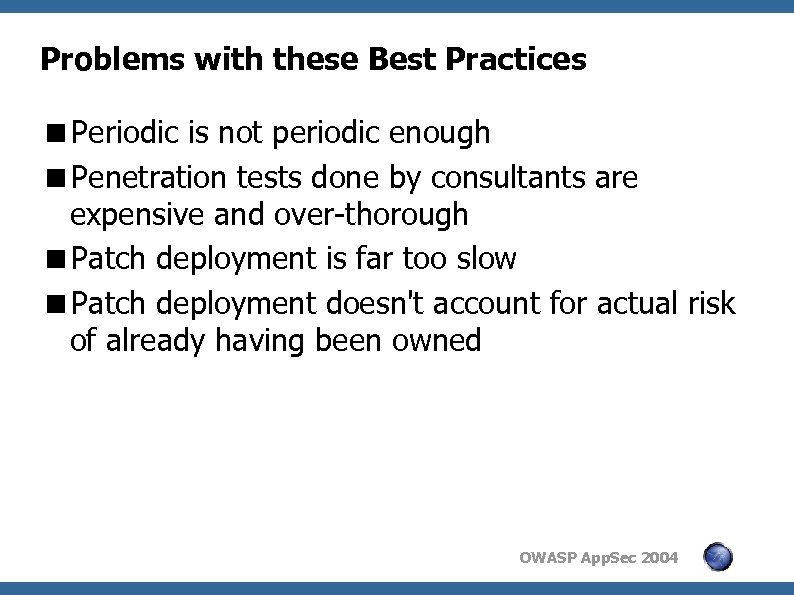 Problems with these Best Practices

■ Periodic is not periodic enough

■ Penetration tests done by consultants are expensive and over-thorough

■ Patch deployment is far too slow

■ Patch deployment doesn't account for actual risk of already having been owned

OWASP AppSec 2004